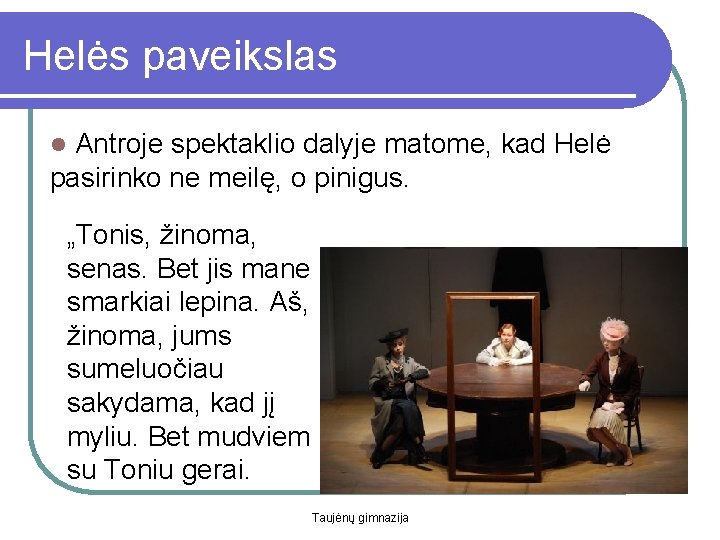 Helės paveikslas

Antroje spektaklio dalyje matome, kad Helė pasirinko ne meilę, o pinigus.

„Tonis, žinoma, senas. Bet jis mane smarkiai lepina. Aš, žinoma, jums sumeluočiau sakydama, kad jį myliu. Bet mudviem su Toniu gerai.

Taujėnų gimnazija